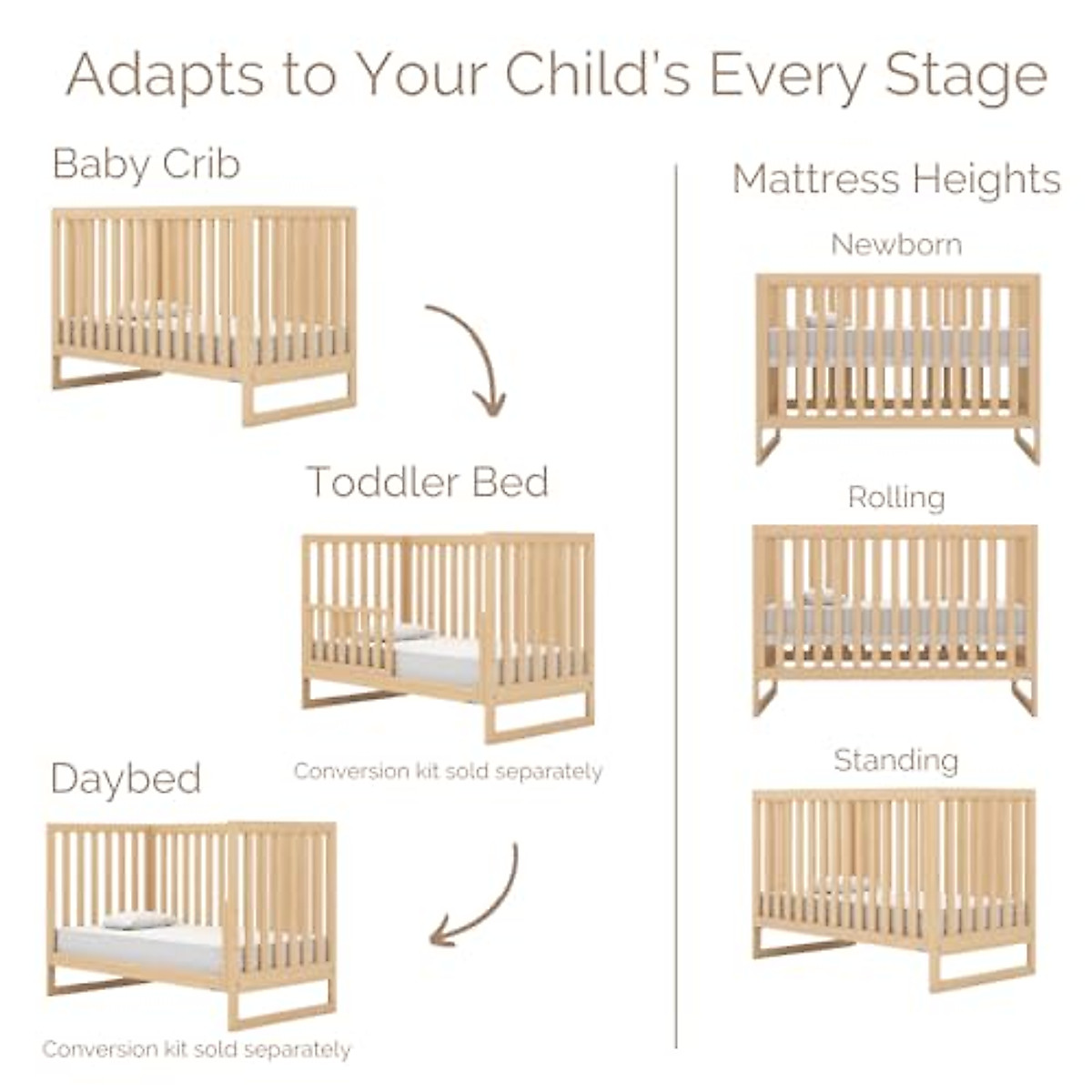 Adapts to Your Child's Every Stage

Baby Crib

Toddler Bed

Conversion kit sold separately

Daybed

Conversion kit sold separately

Mattress Heights

Newborn

Rolling

Standing